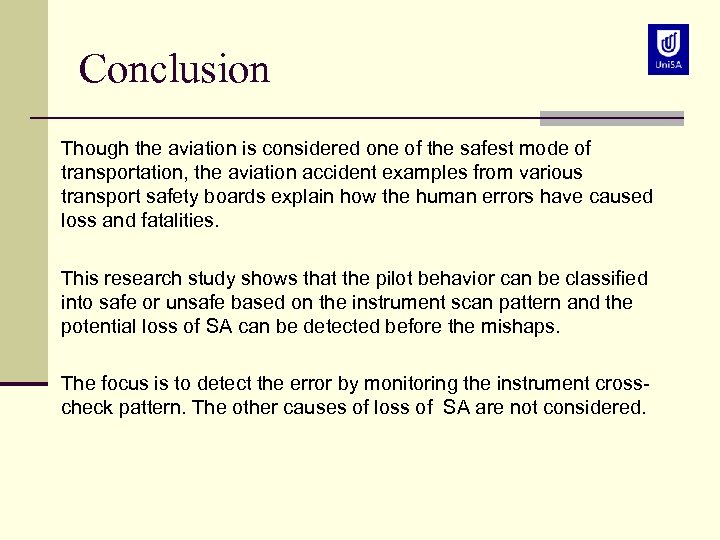 Conclusion

UniSA

Though the aviation is considered one of the safest mode of transportation, the aviation accident examples from various transport safety boards explain how the human errors have caused loss and fatalities.

This research study shows that the pilot behavior can be classified into safe or unsafe based on the instrument scan pattern and the potential loss of SA can be detected before the mishaps.

The focus is to detect the error by monitoring the instrument cross-check pattern. The other causes of loss of SA are not considered.